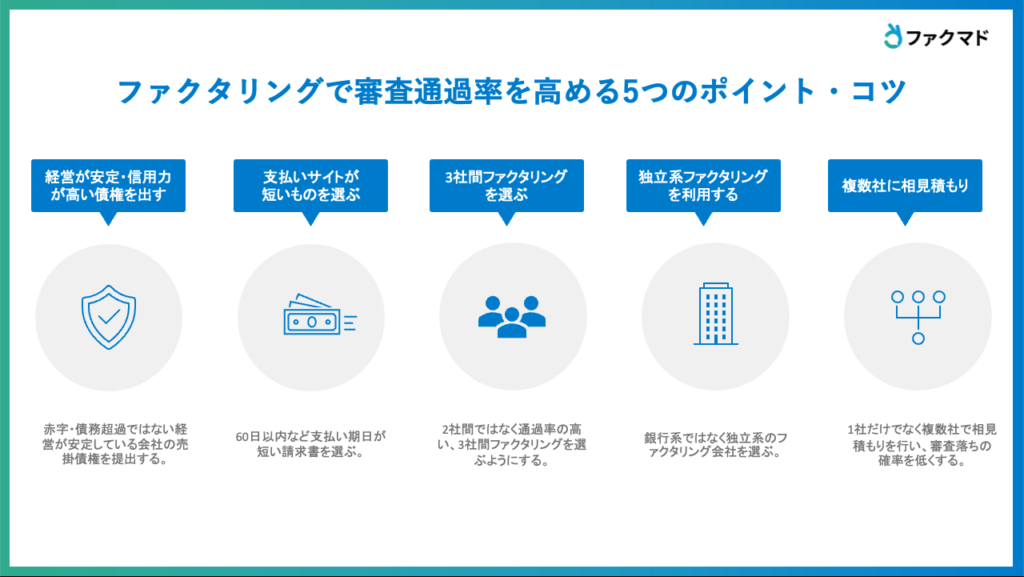 ファクマド

ファクタリングで審査通過率を高める5つのポイント・コツ

経営が安定・信用力が高い債権を出す

支払いサイトが短いものを選ぶ

3社間ファクタリングを選ぶ

独立系ファクタリングを利用する

複数社に相見積もり

赤字・債務超過ではない経営が安定している会社の売掛債権を提出する。

60日以内など支払い期日が短い請求書を選ぶ。

2社間ではなく通過率の高い、3社間ファクタリングを選ぶようにする。

銀行系ではなく独立系のファクタリング会社を選ぶ。

1社だけでなく複数社で相見積もりを行い、審査落ちの確率を低くする。